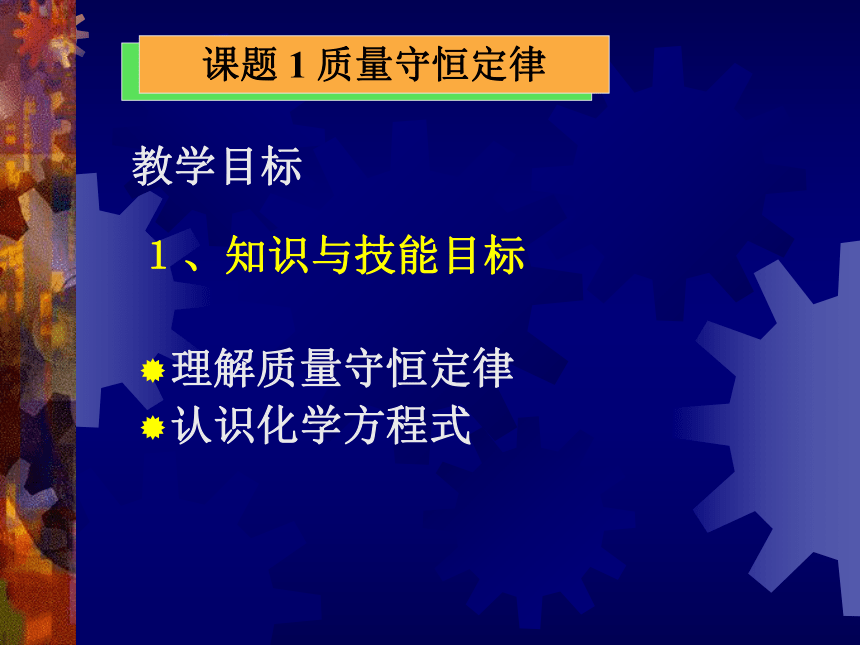 课题 1 质量守恒定律

教学目标

1、知识与技能目标

理解质量守恒定律
认识化学方程式